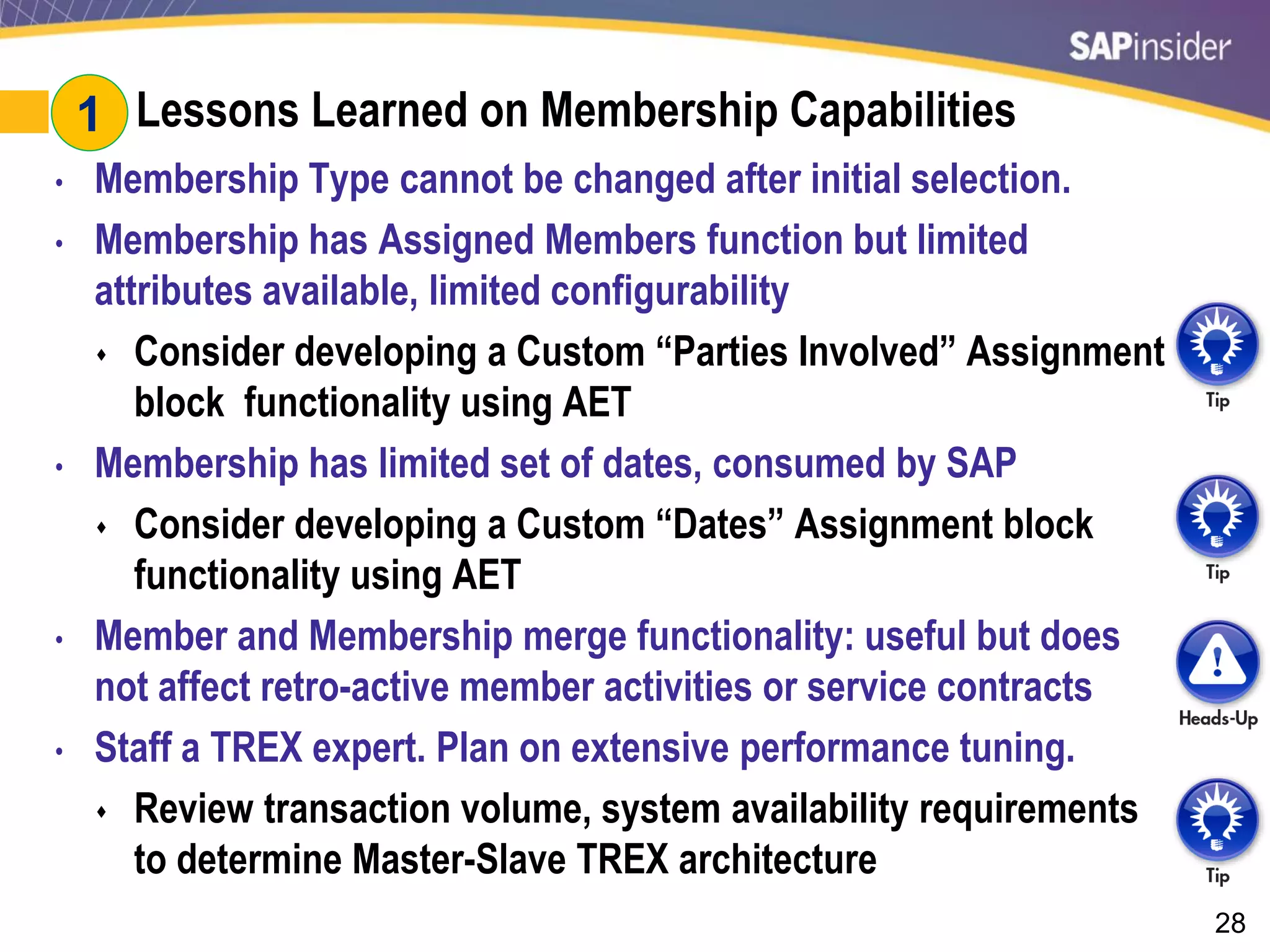 SAPinsider

1 Lessons Learned on Membership Capabilities

• Membership Type cannot be changed after initial selection.

• Membership has Assigned Members function but limited attributes available, limited configurability

♦ Consider developing a Custom “Parties Involved” Assignment block functionality using AET

Tip

• Membership has limited set of dates, consumed by SAP

♦ Consider developing a Custom “Dates” Assignment block functionality using AET

Tip

• Member and Membership merge functionality: useful but does not affect retro-active member activities or service contracts

Heads-Up

• Staff a TREX expert. Plan on extensive performance tuning.

♦ Review transaction volume, system availability requirements to determine Master-Slave TREX architecture

Tip

28